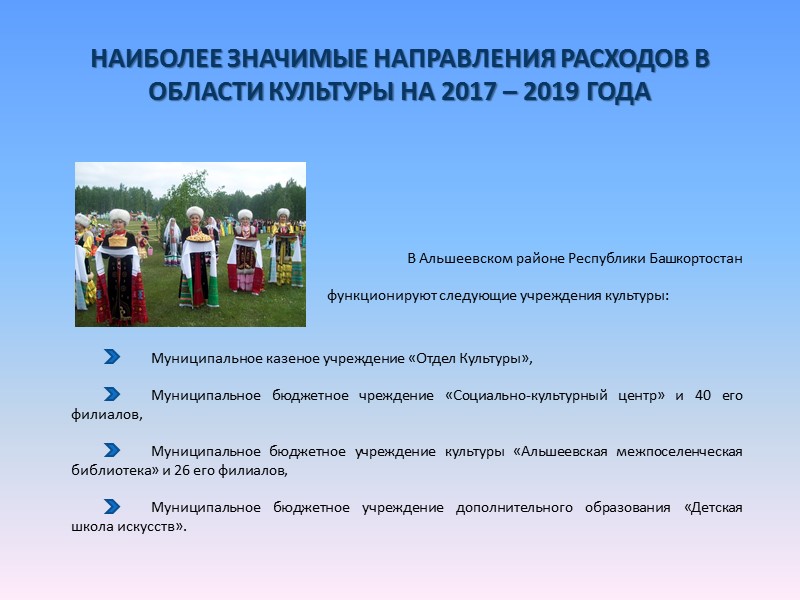 НАИБОЛЕЕ ЗНАЧИМЫЕ НАПРАВЛЕНИЯ РАСХОДОВ В ОБЛАСТИ КУЛЬТУРЫ НА 2017 – 2019 ГОДА

В Альшеевском районе Республики Башкортостан функционируют следующие учреждения культуры:

Муниципальное казеное учреждение «Отдел Культуры»,

Муниципальное бюджетное чреждение «Социально-культурный центр» и 40 его филиалов,

Муниципальное бюджетное учреждение культуры «Альшеевская межпоселенческая библиотека» и 26 его филиалов,

Муниципальное бюджетное учреждение дополнительного образования «Детская школа искусств».